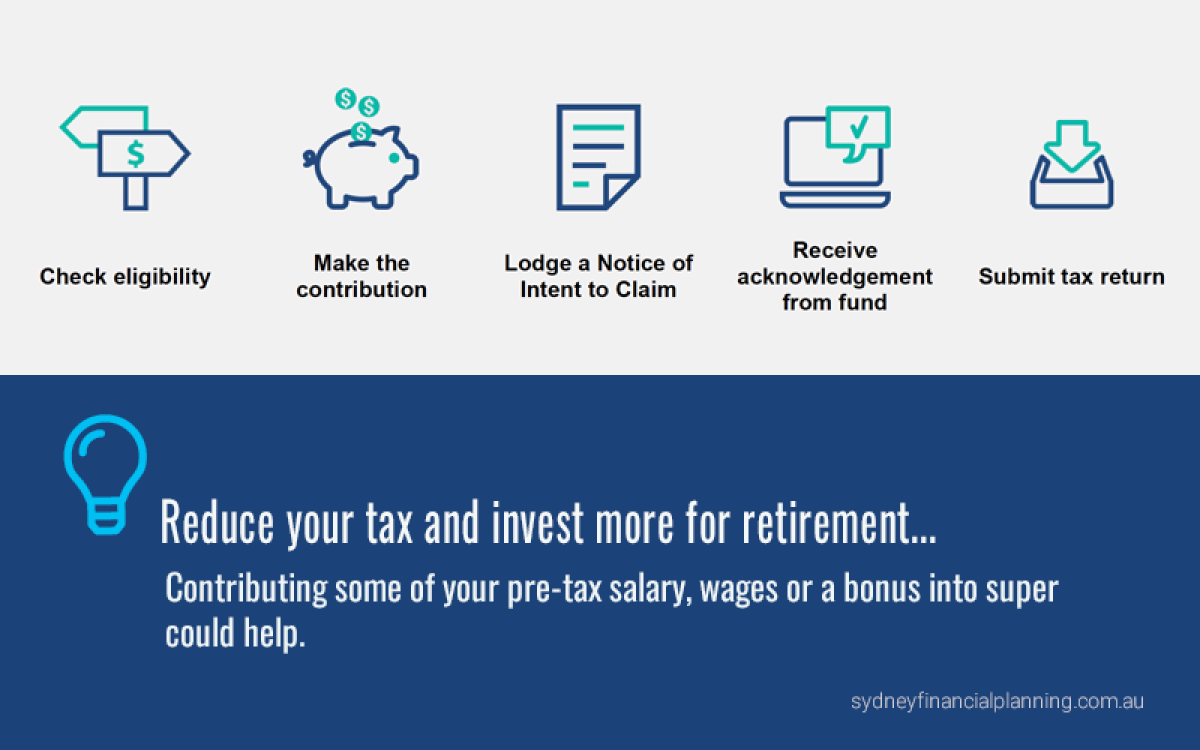 $
$ $
$

Check eligibility

Make the contribution

Lodge a Notice of Intent to Claim

Receive acknowledgement from fund

Submit tax return

Reduce your tax and invest more for retirement...

Contributing some of your pre-tax salary, wages or a bonus into super could help.

sydneyfinancialplanning.com.au